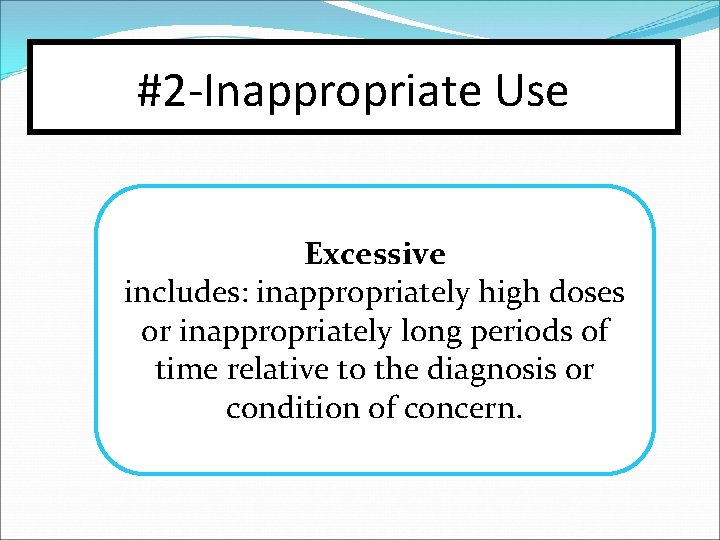 #2-Inappropriate Use

Excessive
includes: inappropriately high doses or inappropriately long periods of time relative to the diagnosis or condition of concern.